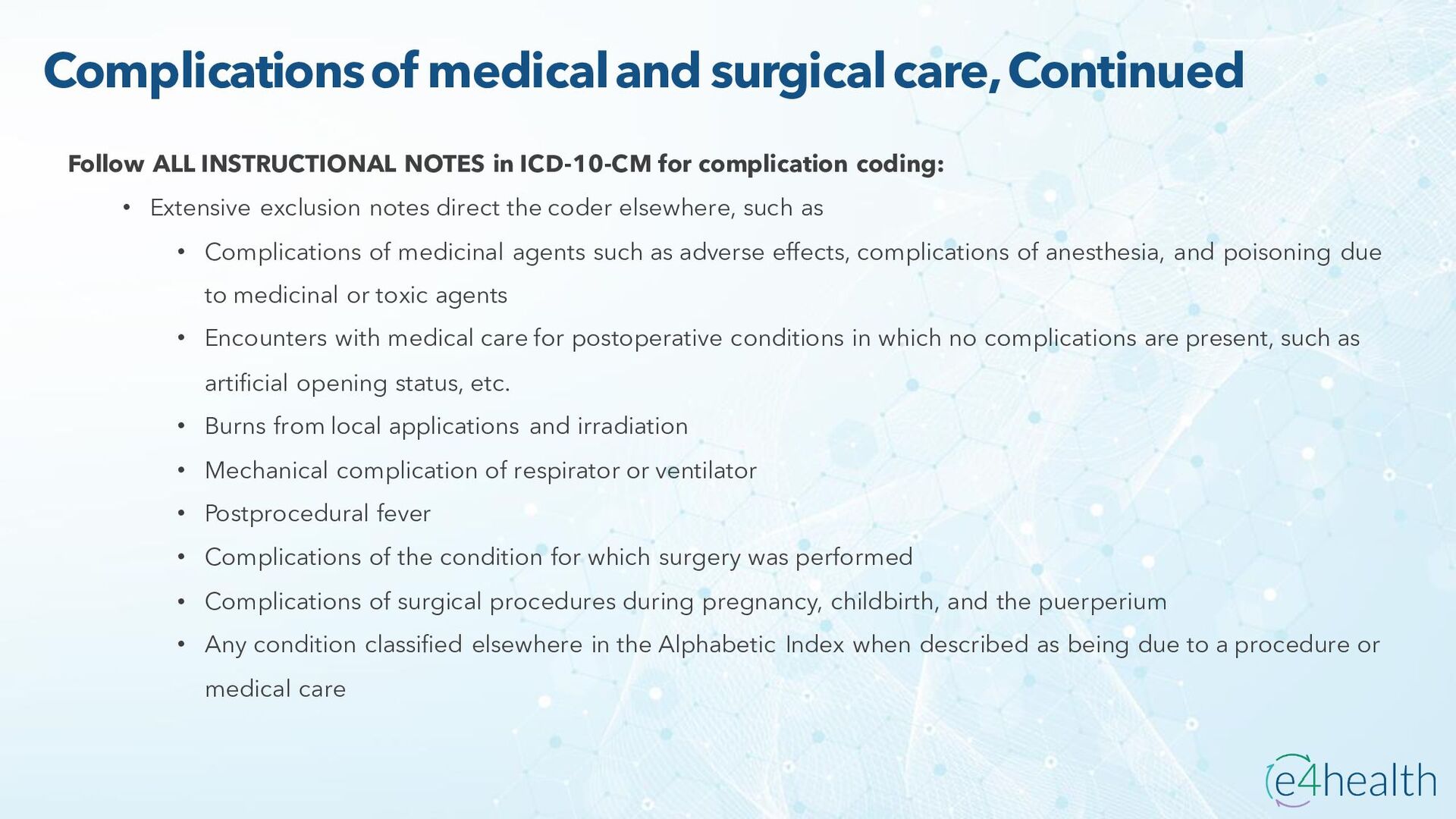 Complications of medical and surgical care, Continued

Follow ALL INSTRUCTIONAL NOTES in ICD-10-CM for complication coding:

• Extensive exclusion notes direct the coder elsewhere, such as

• Complications of medicinal agents such as adverse effects, complications of anesthesia, and poisoning due to medicinal or toxic agents

• Encounters with medical care for postoperative conditions in which no complications are present, such as artificial opening status, etc.

• Burns from local applications and irradiation

• Mechanical complication of respirator or ventilator

• Postprocedural fever

• Complications of the condition for which surgery was performed

• Complications of surgical procedures during pregnancy, childbirth, and the puerperium

• Any condition classified elsewhere in the Alphabetic Index when described as being due to a procedure or medical care

e4health